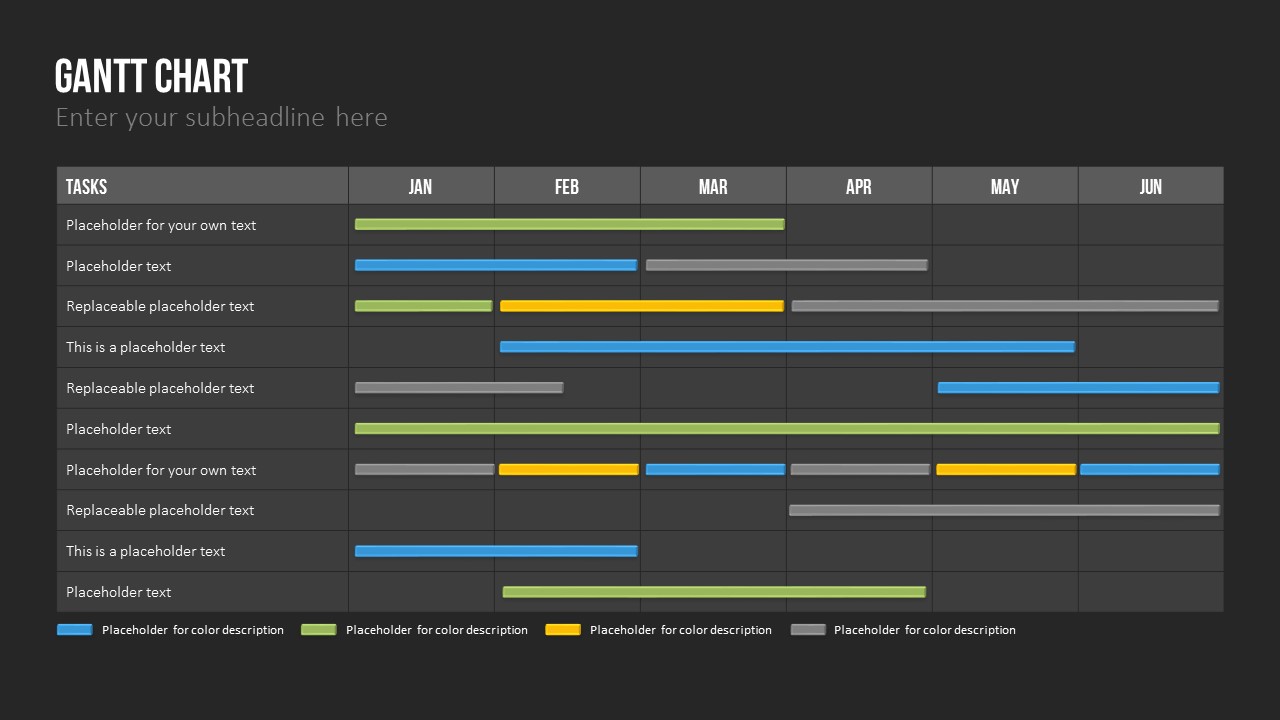 GANTT CHART
Enter your subheadline here

| TASKS | JAN | FEB | MAR | APR | MAY | JUN |
|---|---|---|---|---|---|---|
| Placeholder for your own text | | | | | | |
| Placeholder text | | | | | | |
| Replaceable placeholder text | | | | | | |
| This is a placeholder text | | | | | | |
| Replaceable placeholder text | | | | | | |
| Placeholder text | | | | | | |
| Placeholder for your own text | | | | | | |
| Replaceable placeholder text | | | | | | |
| This is a placeholder text | | | | | | |
| Placeholder text | | | | | | |

Placeholder for color description
Placeholder for color description
Placeholder for color description
Placeholder for color description